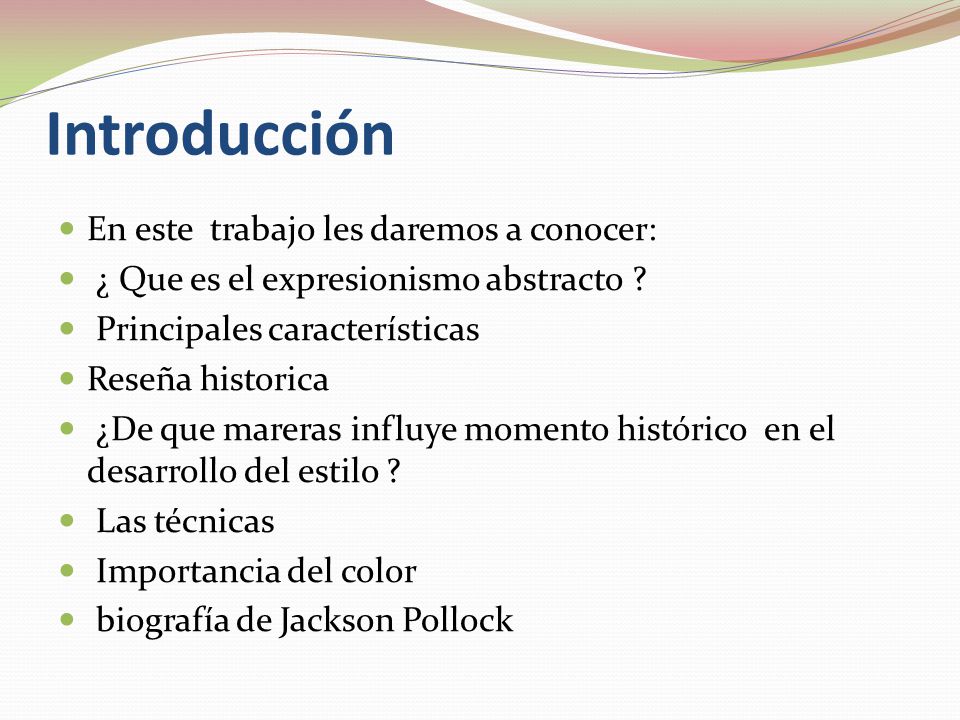 Introducción

- En este trabajo les daremos a conocer:
- ¿ Que es el expresionismo abstracto ?
- Principales características
- Reseña historica
- ¿De que mareras influye momento histórico en el desarrollo del estilo ?
- Las técnicas
- Importancia del color
- biografía de Jackson Pollock